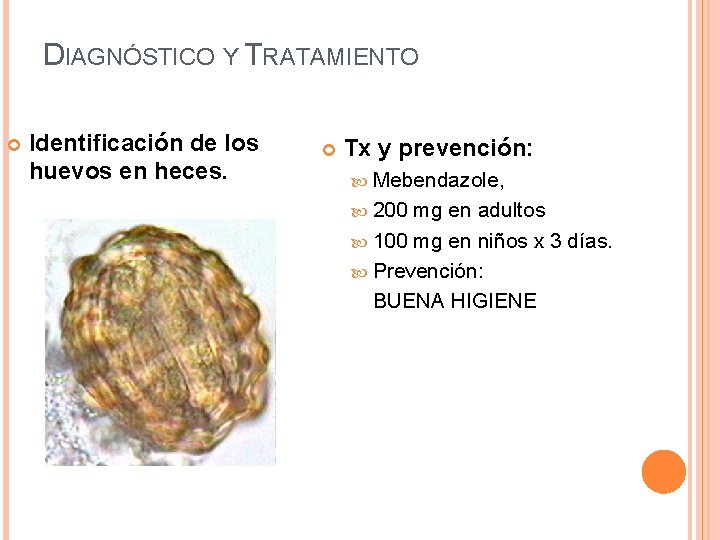 DIAGNÓSTICO Y TRATAMIENTO

Identificación de los huevos en heces.

Tx y prevención:

Mebendazole,

200 mg en adultos

100 mg en niños x 3 días.

Prevención:
BUENA HIGIENE